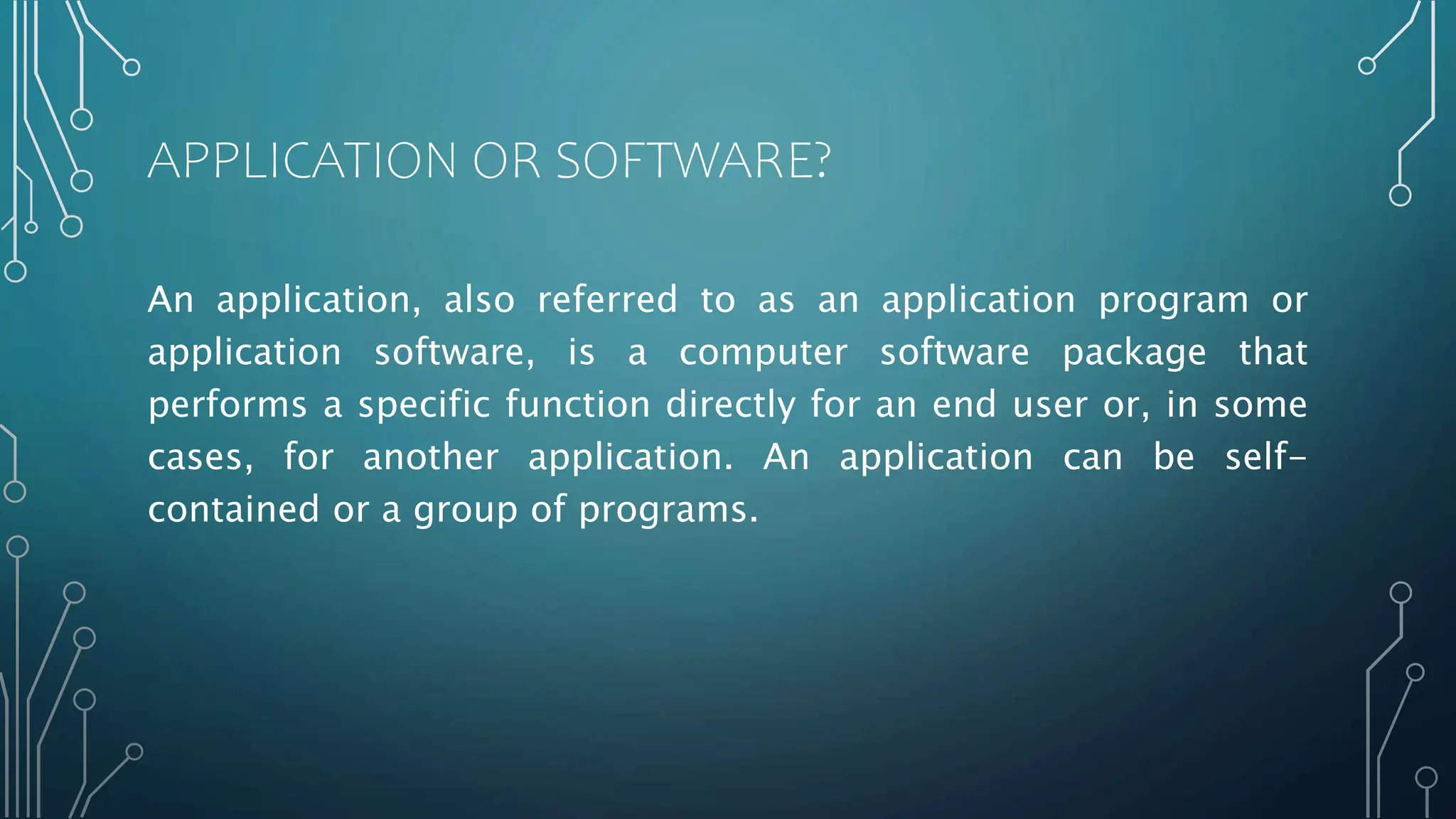 APPLICATION OR SOFTWARE?

An application, also referred to as an application program or application software, is a computer software package that performs a specific function directly for an end user or, in some cases, for another application. An application can be self-contained or a group of programs.